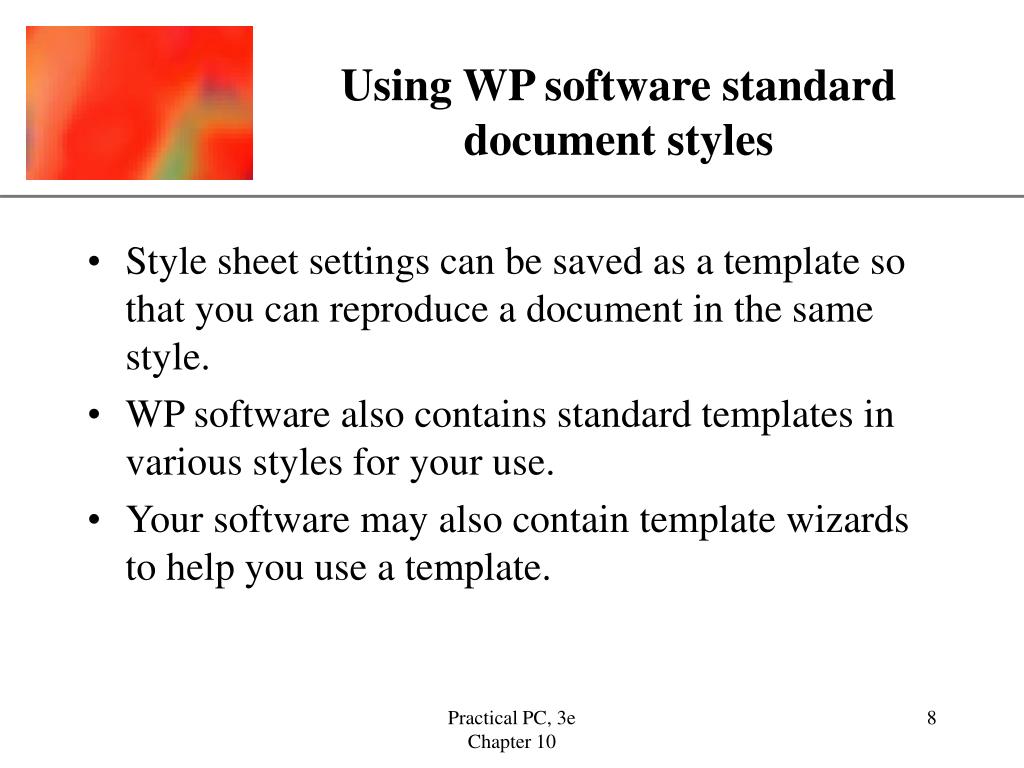 Using WP software standard document styles

• Style sheet settings can be saved as a template so that you can reproduce a document in the same style.
• WP software also contains standard templates in various styles for your use.
• Your software may also contain template wizards to help you use a template.

Practical PC, 3e
Chapter 10

8